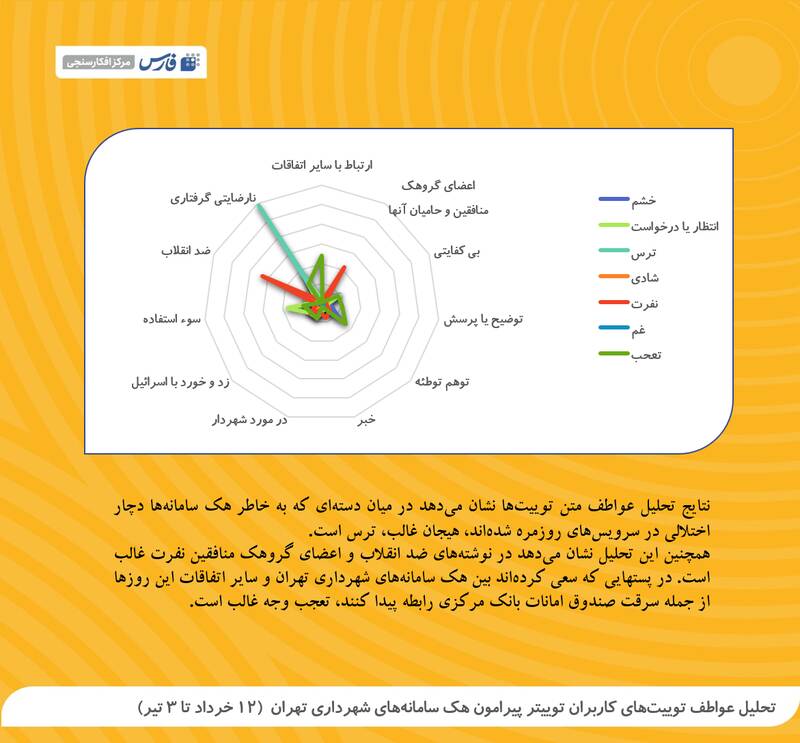 فارس مرکز افکارسنجی

ارتباط با سایر اتفاقات
اعضای گروهک منافقین و حامیان آنها
بی کفایتی
توضیح یا پرسش
توهم توطئه
خبر
در مورد شهردار
زد و خورد با اسرائیل
سوء استفاده
ضد انقلاب
نارضایتی گرفتاری

خشم
انتظار یا درخواست
ترس
شادی
نفرت
غم
تعجب

نتایج تحلیل عواطف متن توییت‌ها نشان می‌دهد در میان دسته‌ای که به خاطر هک سامانه‌ها دچار اختلالی در سرویس‌های روزمره شده‌اند، هیجان غالب، ترس است.
همچنین این تحلیل نشان می‌دهد در نوشته‌های ضد انقلاب و اعضای گروهک منافقین نفرت غالب است. در پستهایی که سعی کرده‌اند بین هک سامانه‌های شهرداری تهران و سایر اتفاقات این روزها از جمله سرقت صندوق امانات بانک مرکزی رابطه پیدا کنند، تعجب وجه غالب است.

تحلیل عواطف توییت‌های کاربران توییتر پیرامون هک سامانه‌های شهرداری تهران (۱۲ خرداد تا ۳ تیر)